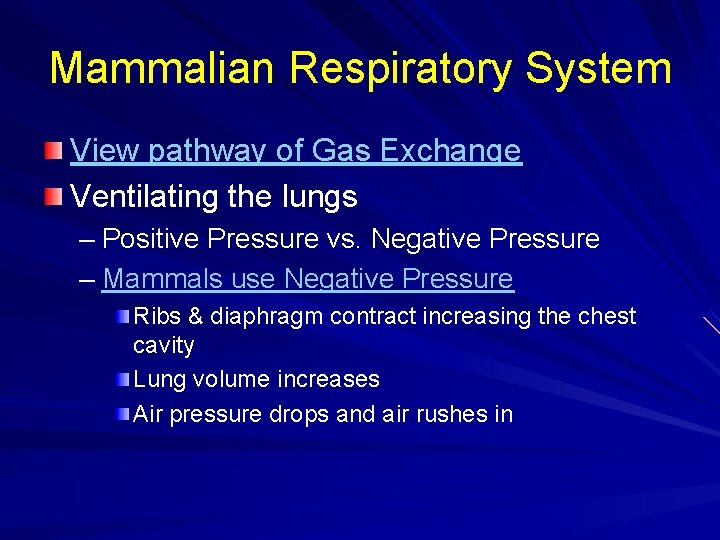 Mammalian Respiratory System

View pathway of Gas Exchange

Ventilating the lungs

– Positive Pressure vs. Negative Pressure

– Mammals use Negative Pressure

Ribs & diaphragm contract increasing the chest cavity

Lung volume increases

Air pressure drops and air rushes in